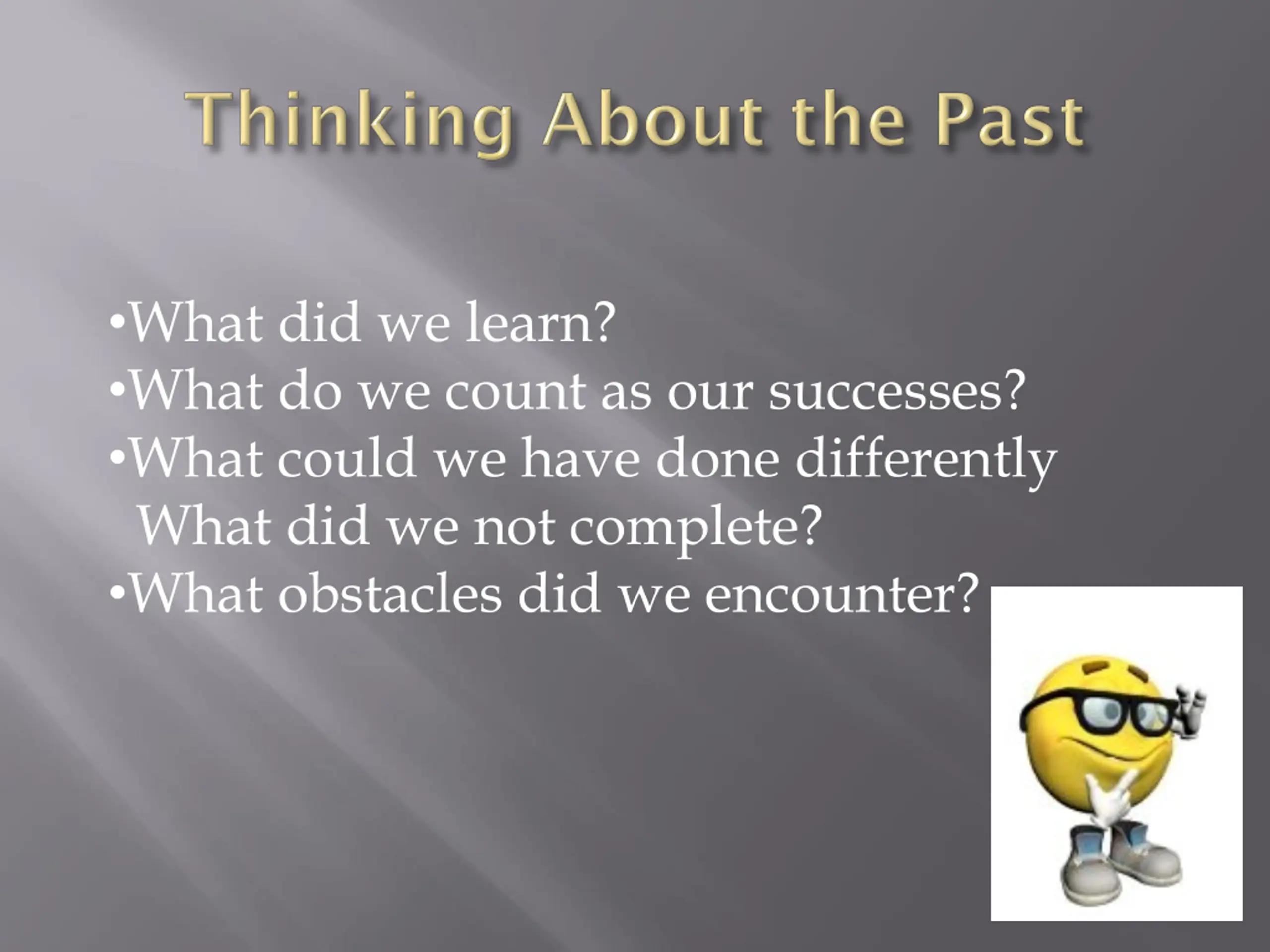 Thinking About the Past

•What did we learn?
•What do we count as our successes?
•What could we have done differently
What did we not complete?
•What obstacles did we encounter?